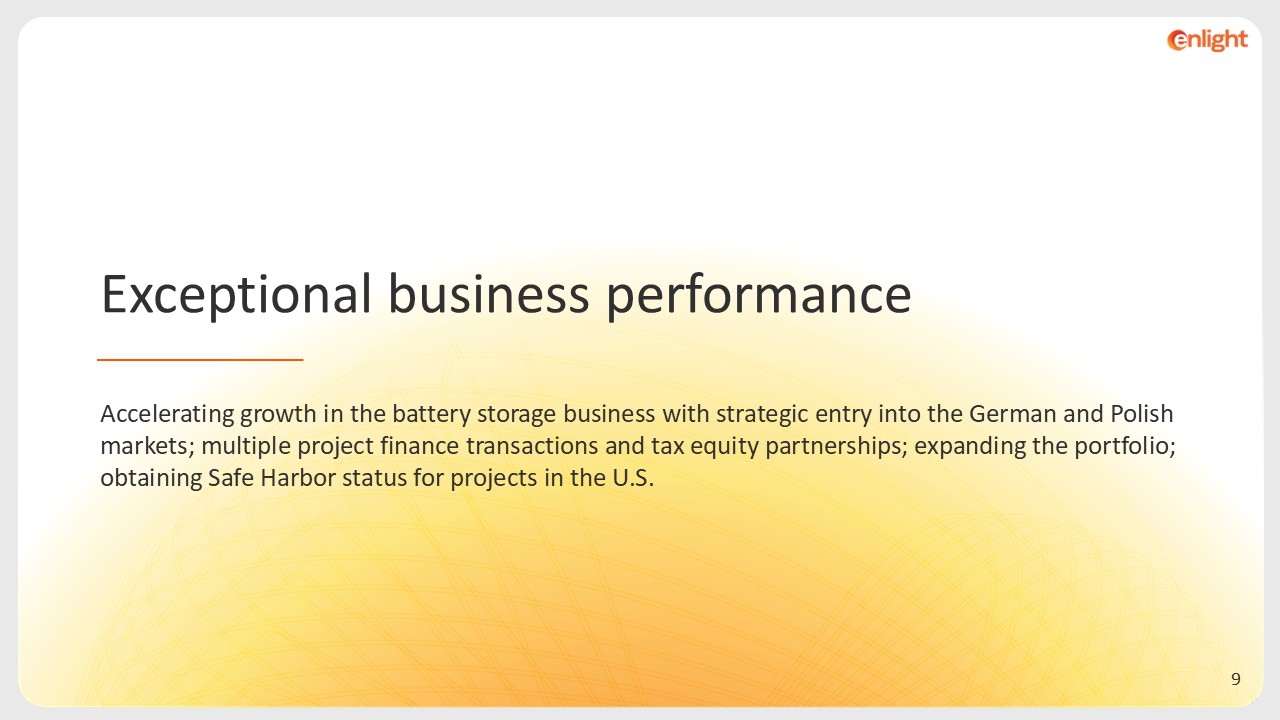 enlight

Exceptional business performance

Accelerating growth in the battery storage business with strategic entry into the German and Polish markets; multiple project finance transactions and tax equity partnerships; expanding the portfolio; obtaining Safe Harbor status for projects in the U.S.

9